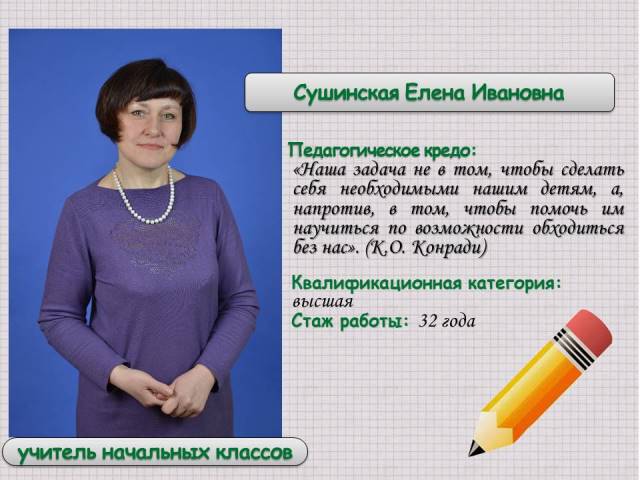 Сушинская Елена Ивановна

Педагогическое кредо:
«Наша задача не в том, чтобы сделать себя необходимыми нашим детям, а, напротив, в том, чтобы помочь им научиться по возможности обходиться без нас». (К.О. Конради)

Квалификационная категория:
высшая
Стаж работы: 32 года

учитель начальных классов